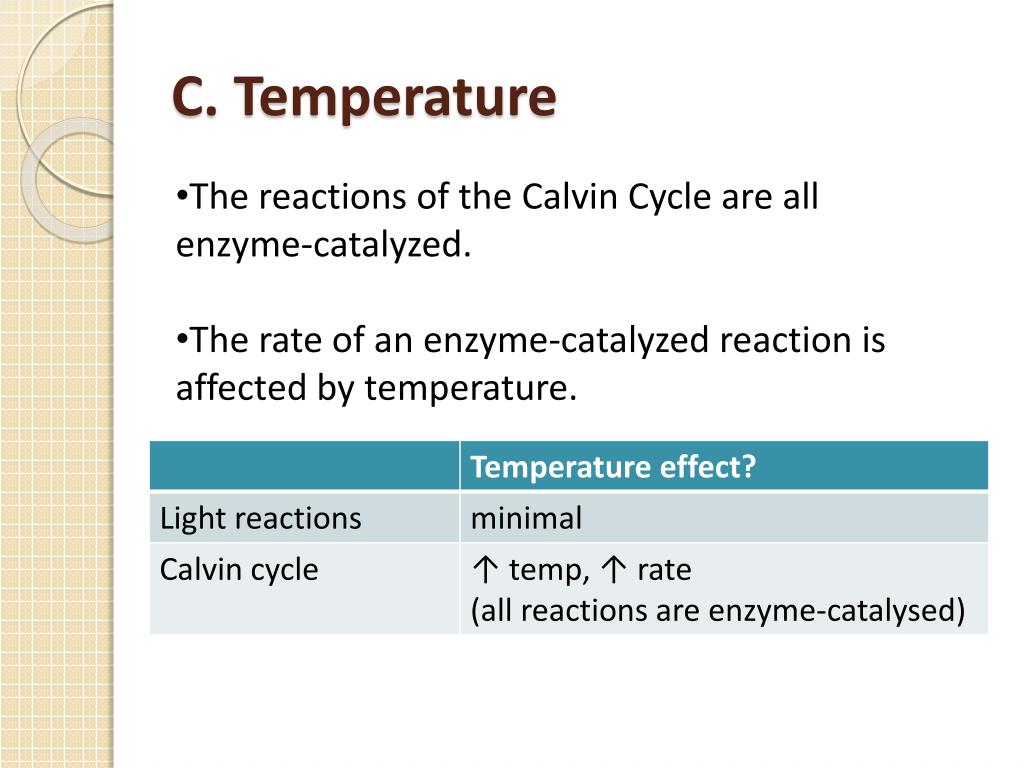 C. Temperature

•The reactions of the Calvin Cycle are all enzyme-catalyzed.

•The rate of an enzyme-catalyzed reaction is affected by temperature.

| | Temperature effect? |
|---|---|
| Light reactions | minimal |
| Calvin cycle | ↑ temp, ↑ rate (all reactions are enzyme-catalysed) |